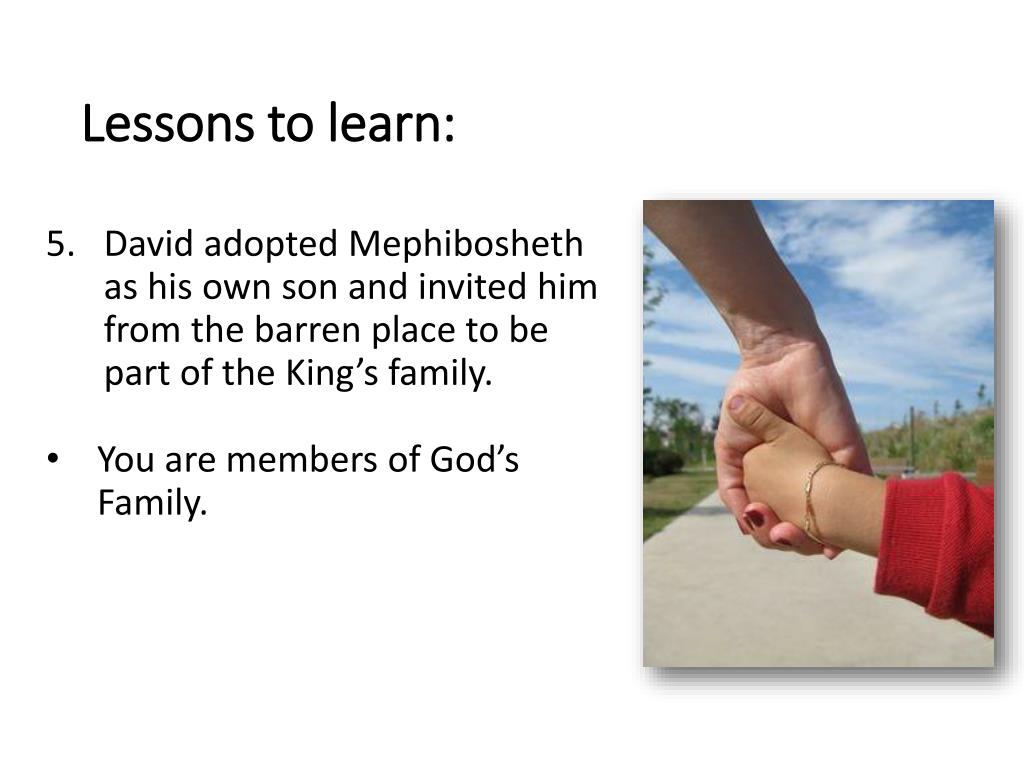 Lessons to learn:

5. David adopted Mephibosheth as his own son and invited him from the barren place to be part of the King’s family.

• You are members of God’s Family.